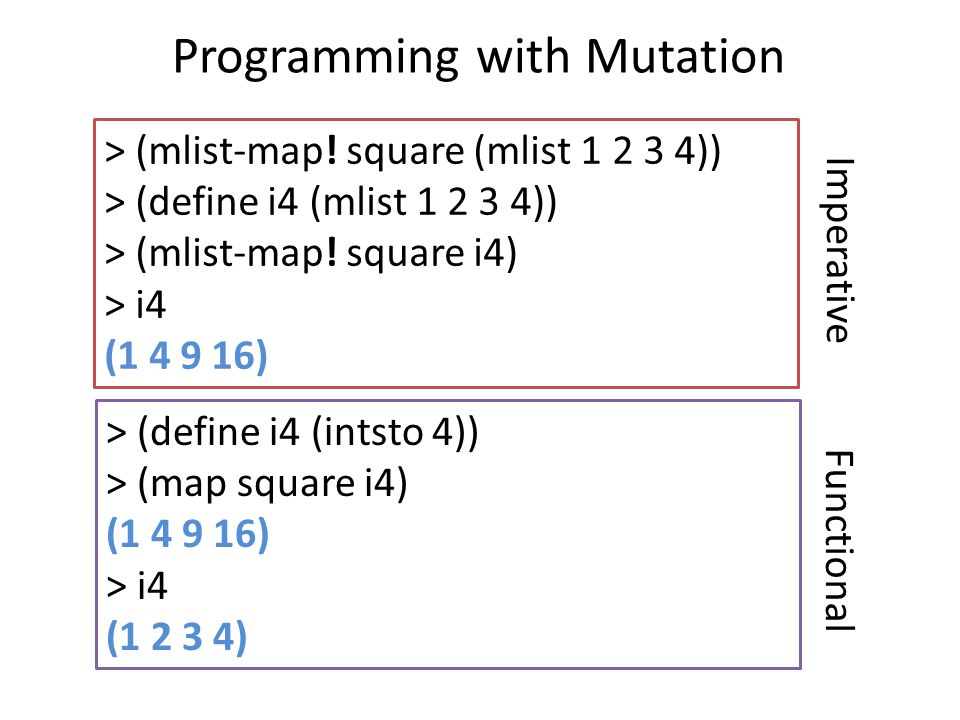 Programming with Mutation

> (mlist-map! square (mlist 1 2 3 4))
> (define i4 (mlist 1 2 3 4))
> (mlist-map! square i4)
> i4
(1 4 9 16)

Imperative

> (define i4 (intsto 4))
> (map square i4)
(1 4 9 16)
> i4
(1 2 3 4)

Functional